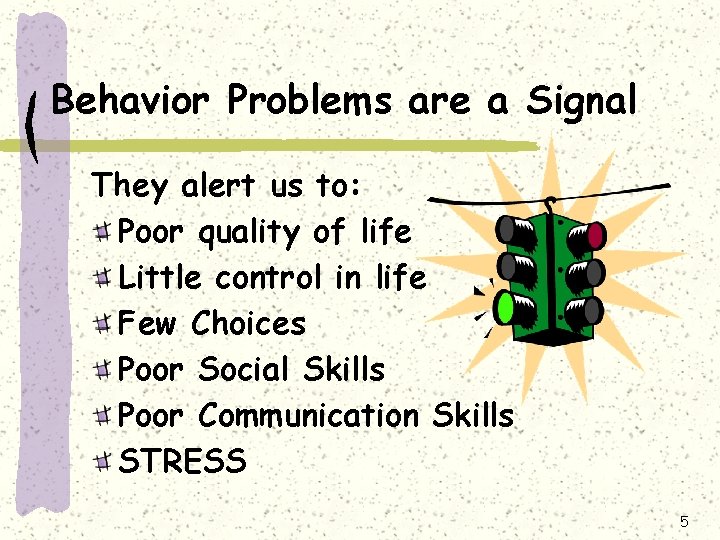 Behavior Problems are a Signal

They alert us to:
- Poor quality of life
- Little control in life
- Few Choices
- Poor Social Skills
- Poor Communication Skills
- STRESS

5